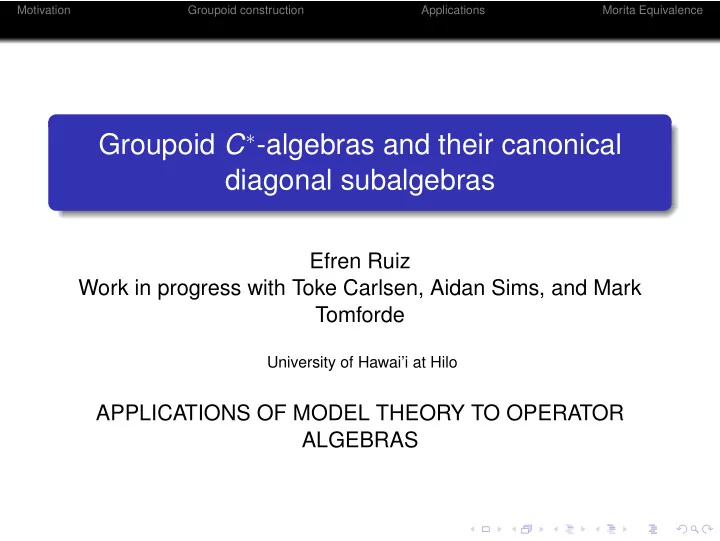 Motivation Groupoid construction Applications Morita Equivalence

Groupoid $C^*$-algebras and their canonical diagonal subalgebras

Efren Ruiz
Work in progress with Toke Carlsen, Aidan Sims, and Mark Tomforde

University of Hawai'i at Hilo

APPLICATIONS OF MODEL THEORY TO OPERATOR ALGEBRAS